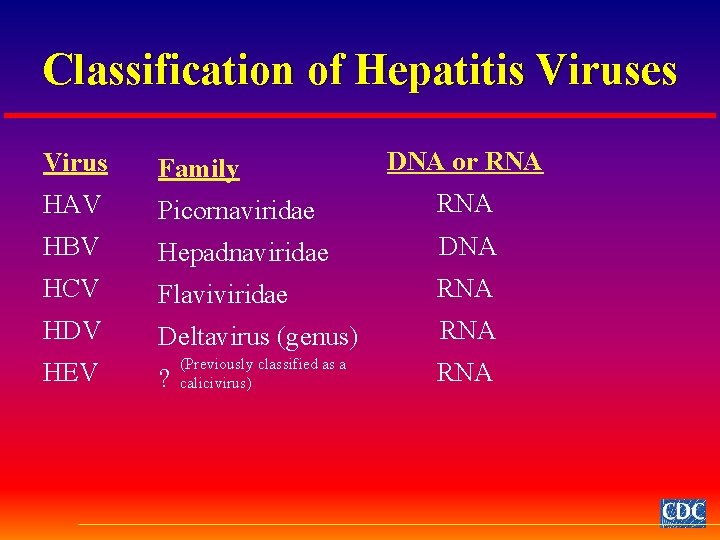 Classification of Hepatitis Viruses

| Virus | Family | DNA or RNA |
|---|---|---|
| HAV | Picornaviridae | RNA |
| HBV | Hepadnaviridae | DNA |
| HCV | Flaviviridae | RNA |
| HDV | Deltavirus (genus) | RNA |
| HEV | ? (Previously classified as a calicivirus) | RNA |

CDC